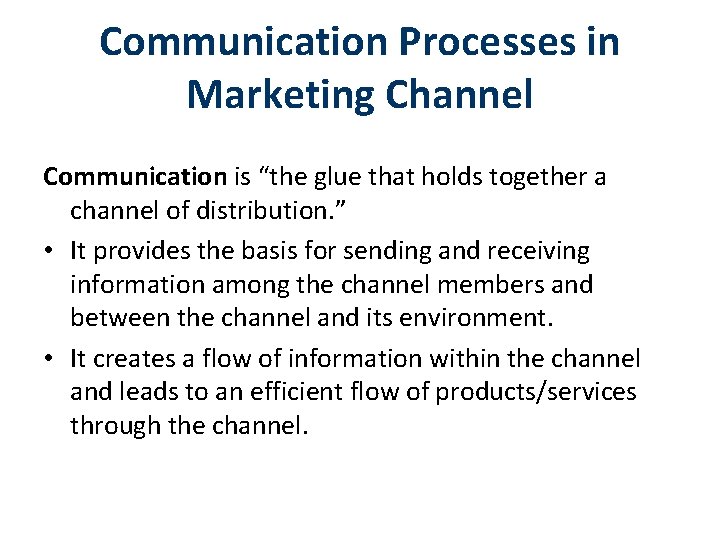 Communication Processes in Marketing Channel

Communication is “the glue that holds together a channel of distribution.”

• It provides the basis for sending and receiving information among the channel members and between the channel and its environment.

• It creates a flow of information within the channel and leads to an efficient flow of products/services through the channel.